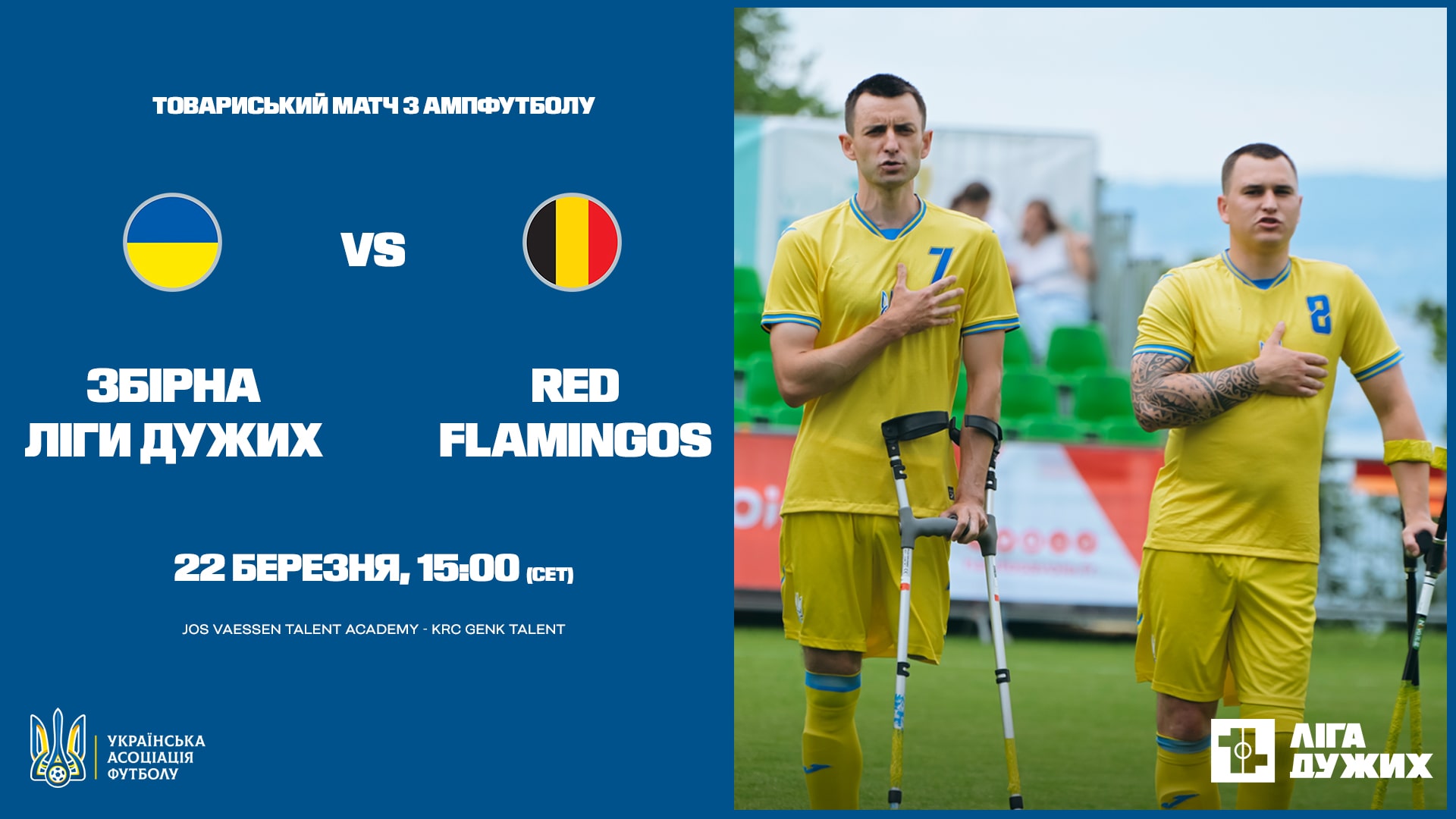 ТОВАРИСЬКИЙ МАТЧ З АМПФУТБОЛУ

VS

ЗБІРНА ЛІГИ ДУЖИХ

RED FLAMINGOS

22 БЕРЕЗНЯ, 15:00 (CET)

JOS VAESSEN TALENT ACADEMY - KRC GENK TALENT

УКРАЇНСЬКА АСОЦІАЦІЯ ФУТБОЛУ

7

8

ЛІГА ДУЖИХ